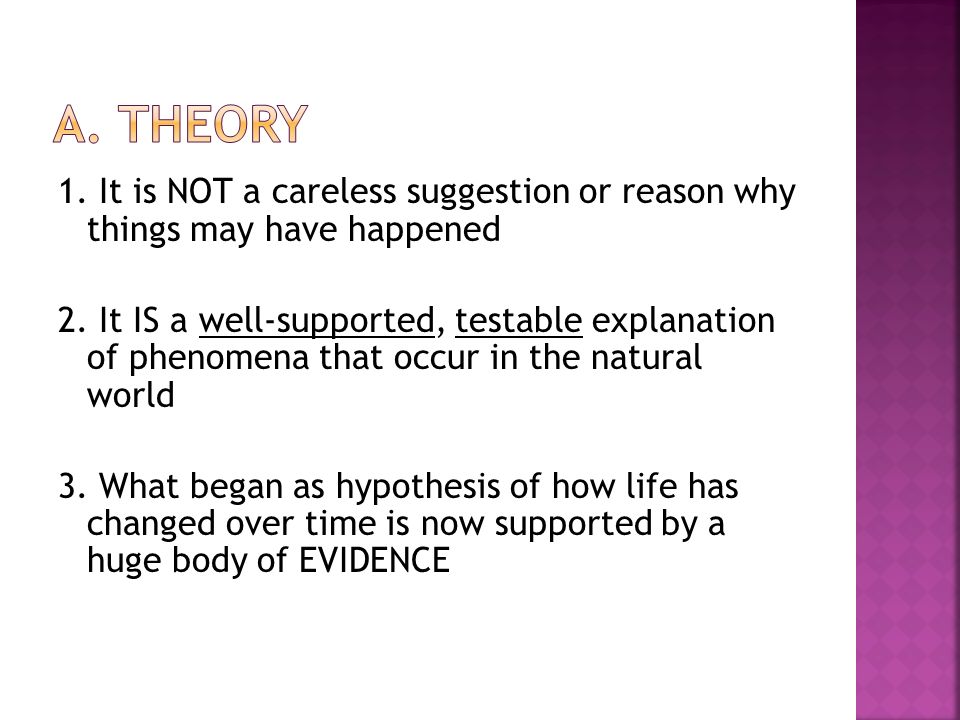 A. THEORY

1. It is NOT a careless suggestion or reason why things may have happened

2. It IS a well-supported, testable explanation of phenomena that occur in the natural world

3. What began as hypothesis of how life has changed over time is now supported by a huge body of EVIDENCE